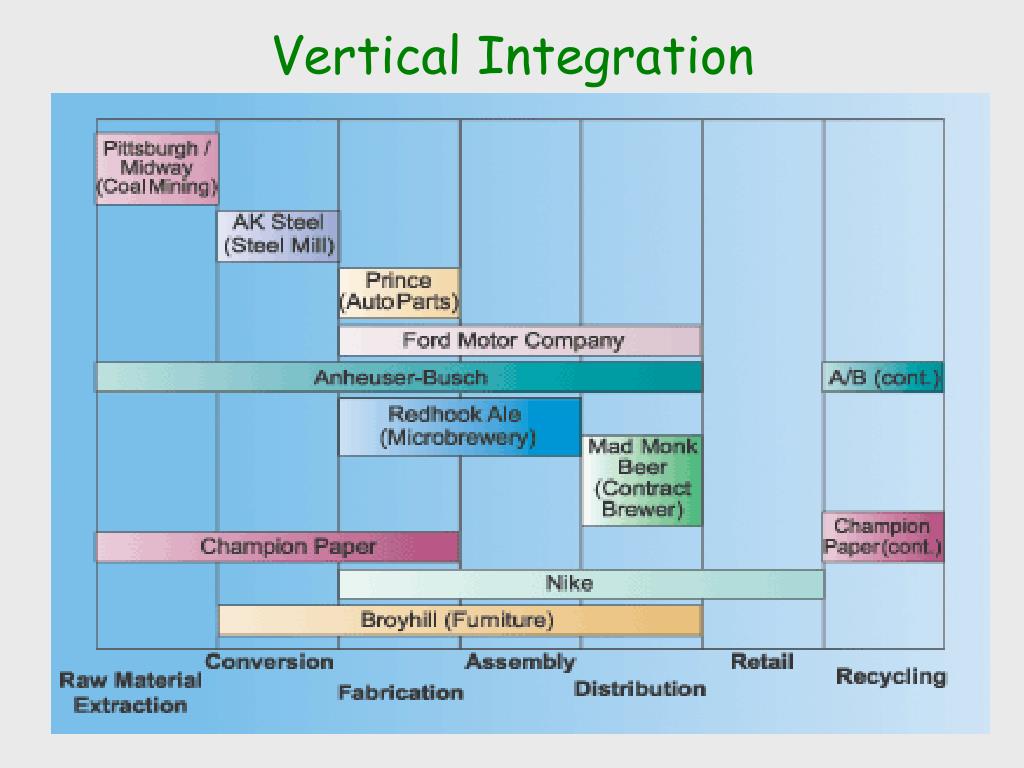 Vertical Integration

Pittsburgh / Midway (Coal Mining)

AK Steel (Steel Mill)

Prince (Auto Parts)

Ford Motor Company

Anheuser-Busch

A/B (cont.)

Redhook Ale (Microbrewery)

Mad Monk Beer (Contract Brewer)

Champion Paper

Champion Paper(cont.)

Nike

Broyhill (Furniture)

Raw Material Extraction

Conversion

Fabrication

Assembly

Distribution

Retail

Recycling